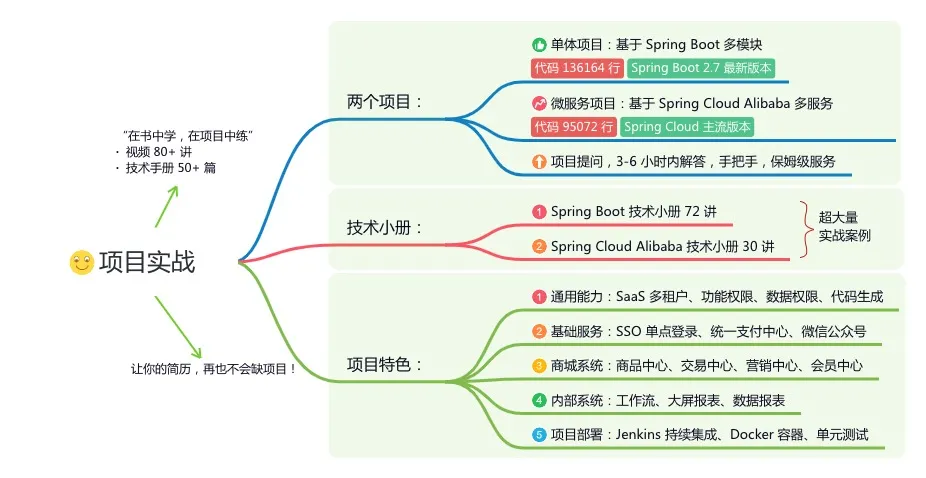 "在书中学，在项目中练"
· 视频 80+ 讲
· 技术手册 50+ 篇

项目实战

让你的简历，再也不会缺项目！

两个项目：

单体项目：基于 Spring Boot 多模块
代码 136164 行
Spring Boot 2.7 最新版本

微服务项目：基于 Spring Cloud Alibaba 多服务
代码 95072 行
Spring Cloud 主流版本

项目提问，3-6 小时内解答，手把手，保姆级服务

技术小册：

1 Spring Boot 技术小册 72 讲
2 Spring Cloud Alibaba 技术小册 30 讲

超大量
实战案例

项目特色：

1 通用能力：SaaS 多租户、功能权限、数据权限、代码生成
2 基础服务：SSO 单点登录、统一支付中心、微信公众号
3 商城系统：商品中心、交易中心、营销中心、会员中心
4 内部系统：工作流、大屏报表、数据报表
5 项目部署：Jenkins 持续集成、Docker 容器、单元测试